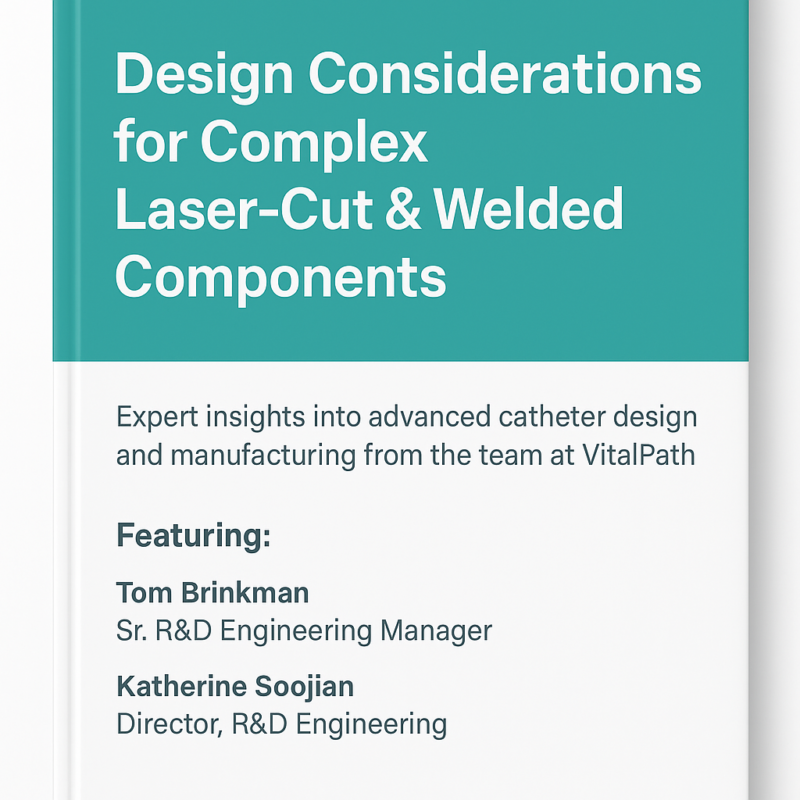 Design Considerations for Complex Laser-Cut & Welded Components

Expert insights into advanced catheter design and manufacturing from the team at VitalPath

Featuring:

Tom Brinkman
Sr. R&D Engineering Manager

Katherine Soojian
Director, R&D Engineering